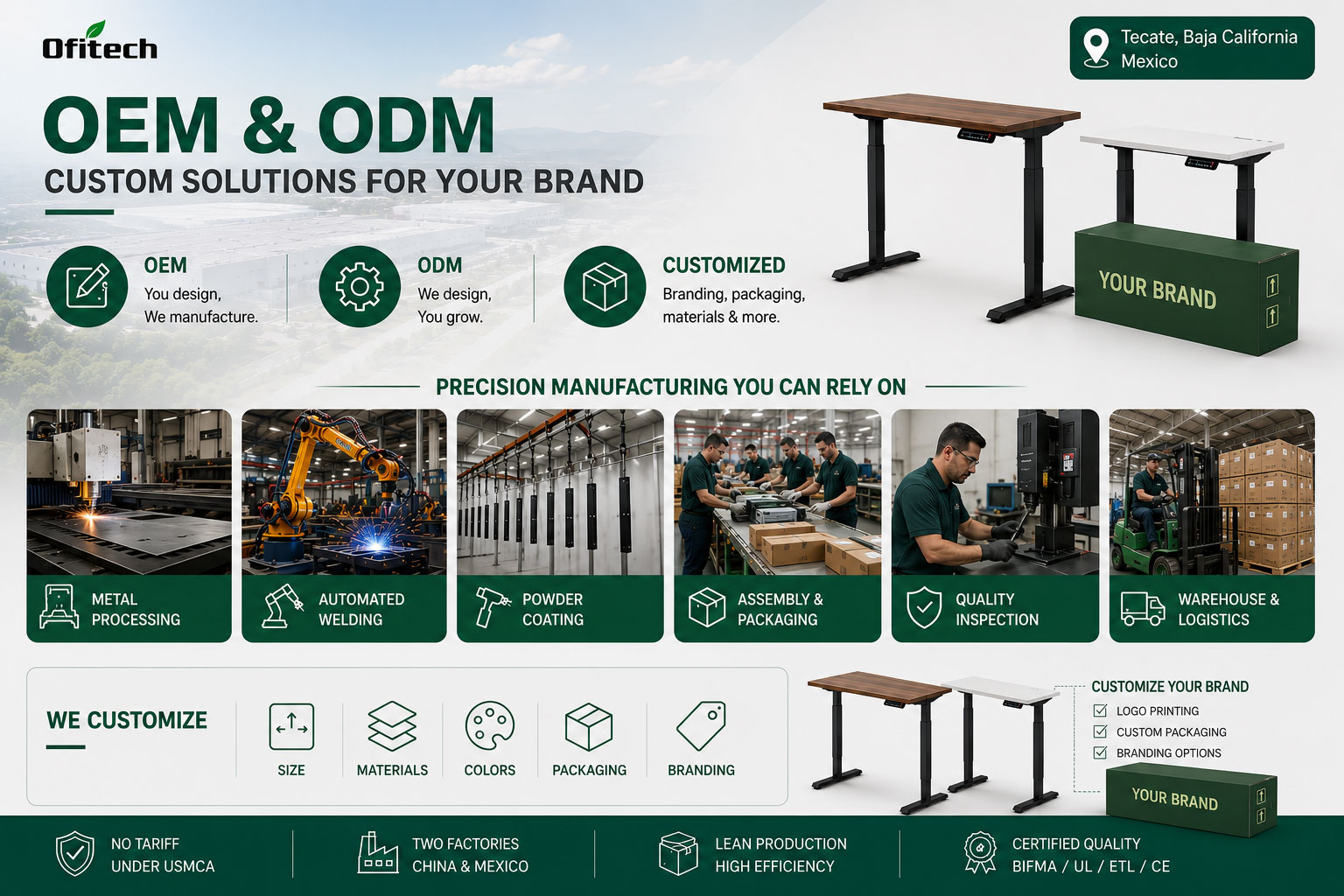 Ofitech

Tecate, Baja California Mexico

OEM & ODM
CUSTOM SOLUTIONS FOR YOUR BRAND

OEM
You design, We manufacture.

ODM
We design, You grow.

CUSTOMIZED
Branding, packaging, materials & more.

YOUR BRAND

PRECISION MANUFACTURING YOU CAN RELY ON

METAL PROCESSING

AUTOMATED WELDING

POWDER COATING

ASSEMBLY & PACKAGING

QUALITY INSPECTION

WAREHOUSE & LOGISTICS

WE CUSTOMIZE

SIZE

MATERIALS

COLORS

PACKAGING

BRANDING

CUSTOMIZE YOUR BRAND
LOGO PRINTING
CUSTOM PACKAGING
BRANDING OPTIONS

YOUR BRAND

NO TARIFF UNDER USMCA

TWO FACTORIES CHINA & MEXICO

LEAN PRODUCTION HIGH EFFICIENCY

CERTIFIED QUALITY BIFMA / UL / ETL / CE